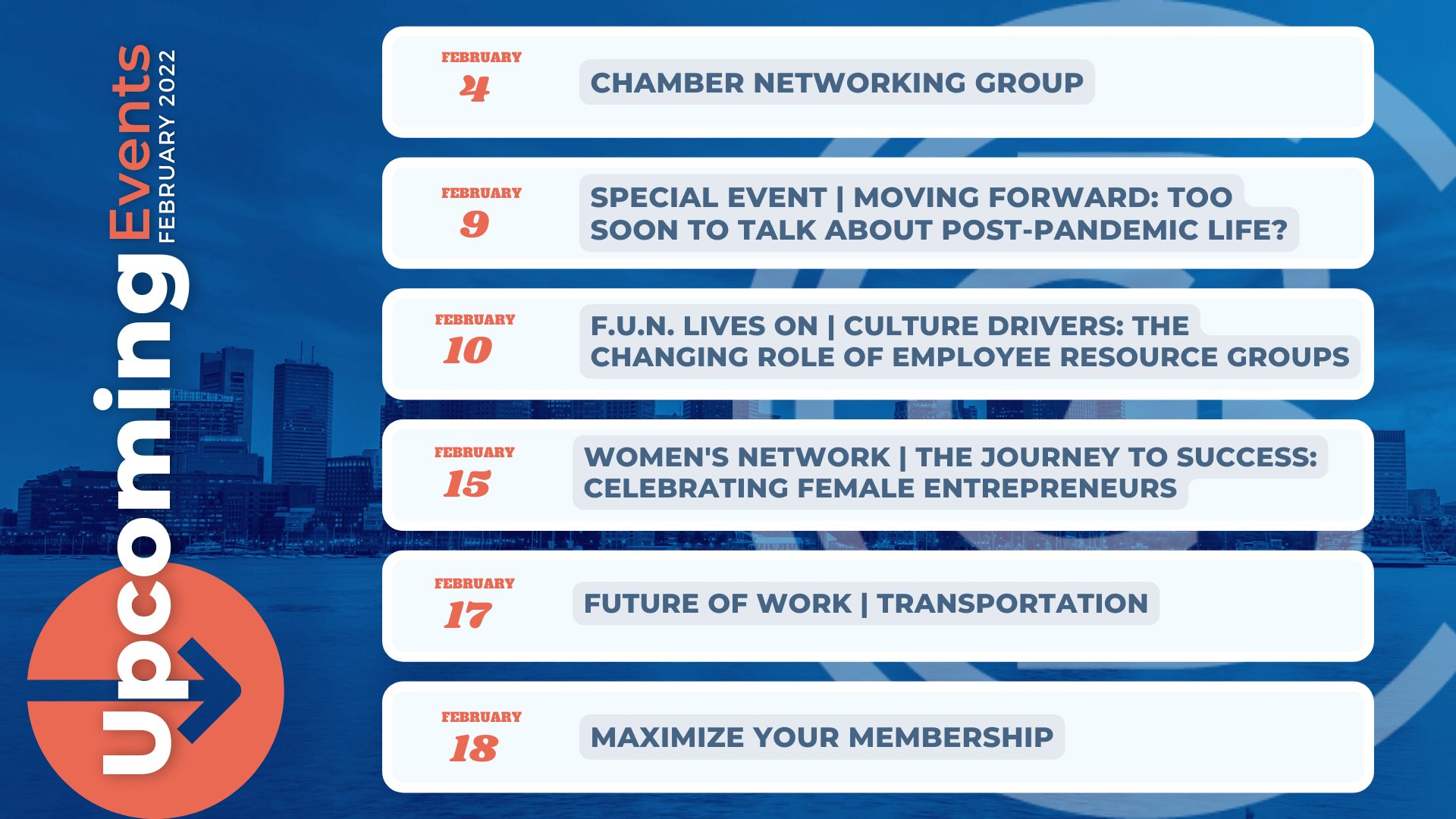 Upcoming Events
FEBRUARY 2022

FEBRUARY
4
CHAMBER NETWORKING GROUP

FEBRUARY
9
SPECIAL EVENT | MOVING FORWARD: TOO SOON TO TALK ABOUT POST-PANDEMIC LIFE?

FEBRUARY
10
F.U.N. LIVES ON | CULTURE DRIVERS: THE CHANGING ROLE OF EMPLOYEE RESOURCE GROUPS

FEBRUARY
15
WOMEN'S NETWORK | THE JOURNEY TO SUCCESS: CELEBRATING FEMALE ENTREPRENEURS

FEBRUARY
17
FUTURE OF WORK | TRANSPORTATION

FEBRUARY
18
MAXIMIZE YOUR MEMBERSHIP